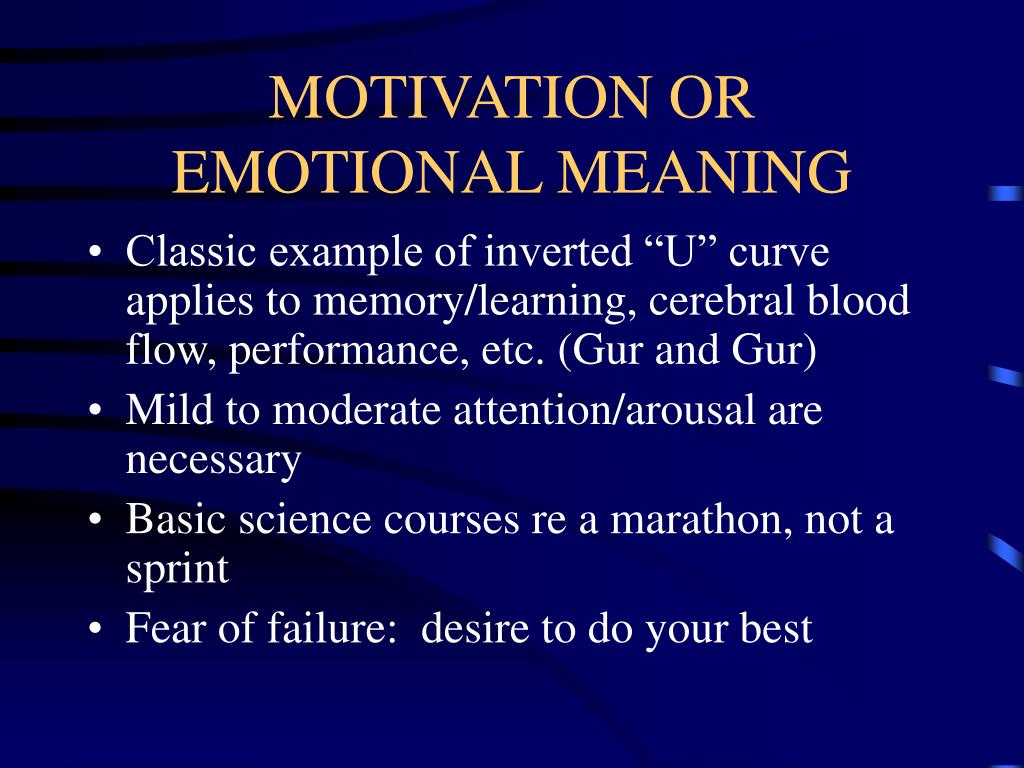 MOTIVATION OR EMOTIONAL MEANING

• Classic example of inverted “U” curve applies to memory/learning, cerebral blood flow, performance, etc. (Gur and Gur)
• Mild to moderate attention/arousal are necessary
• Basic science courses re a marathon, not a sprint
• Fear of failure:  desire to do your best